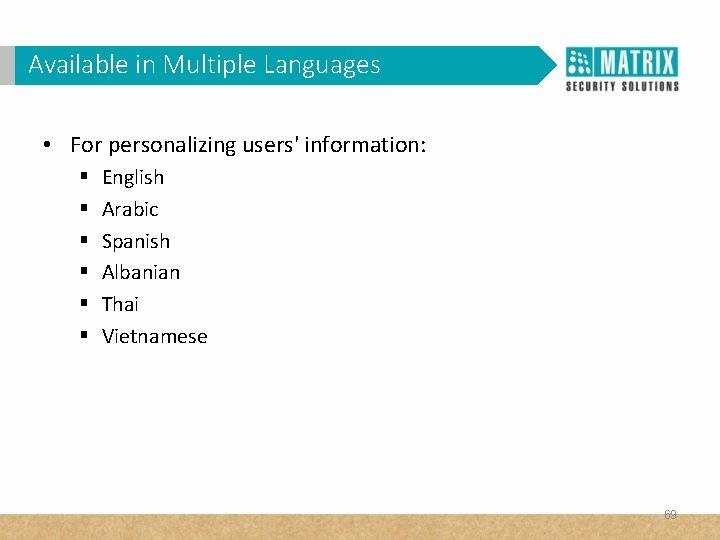 Available in Multiple Languages

MATRIX
SECURITY SOLUTIONS

• For personalizing users' information:
  ▪ English
  ▪ Arabic
  ▪ Spanish
  ▪ Albanian
  ▪ Thai
  ▪ Vietnamese

69